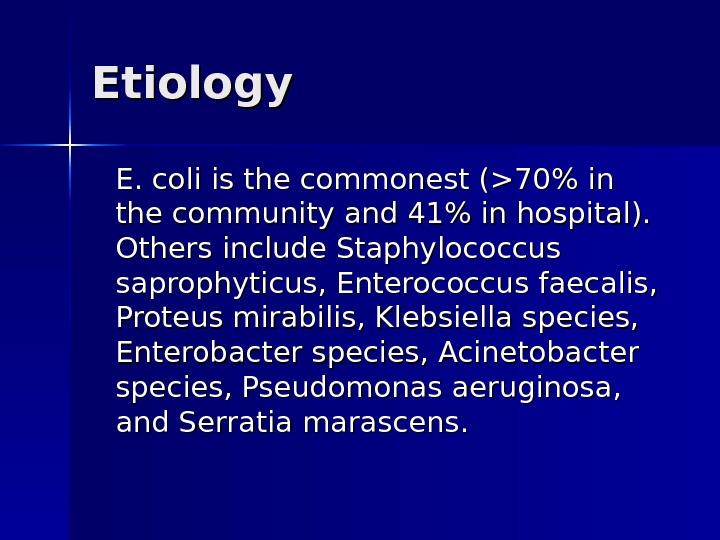 Etiology

E. coli is the commonest (>70% in the community and 41% in hospital). Others include Staphylococcus saprophyticus, Enterococcus faecalis, Proteus mirabilis, Klebsiella species, Enterobacter species, Acinetobacter species, Pseudomonas aeruginosa, and Serratia marascens.